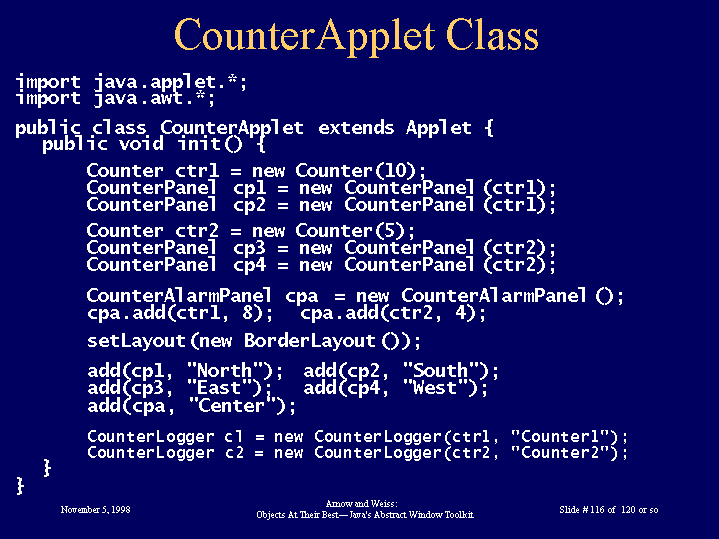 CounterApplet Class

import java.applet.*;
import java.awt.*;

public class CounterApplet extends Applet {
  public void init() {

    Counter ctr1 = new Counter(10);
    CounterPanel cp1 = new CounterPanel(ctr1);
    CounterPanel cp2 = new CounterPanel(ctr1);

    Counter ctr2 = new Counter(5);
    CounterPanel cp3 = new CounterPanel(ctr2);
    CounterPanel cp4 = new CounterPanel(ctr2);

    CounterAlarmPanel cpa = new CounterAlarmPanel();
    cpa.add(ctr1, 8); cpa.add(ctr2, 4);

    setLayout(new BorderLayout());

    add(cp1, "North"); add(cp2, "South");
    add(cp3, "East"); add(cp4, "West");
    add(cpa, "Center");

    CounterLogger c1 = new CounterLogger(ctr1, "Counter1");
    CounterLogger c2 = new CounterLogger(ctr2, "Counter2");
  }
}

November 5, 1998

Arnow and Weiss:
Objects At Their Best—Java's Abstract Window Toolkit

Slide # 116 of 120 or so